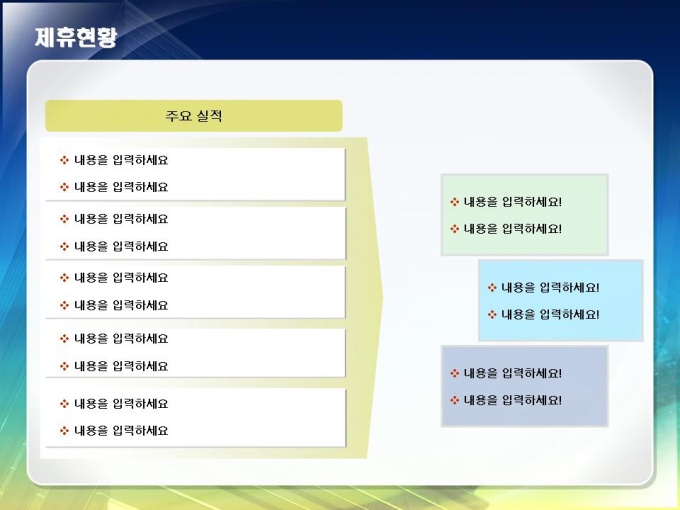 제휴현황

주요 실적

❖ 내용을 입력하세요

❖ 내용을 입력하세요

❖ 내용을 입력하세요

❖ 내용을 입력하세요

❖ 내용을 입력하세요

❖ 내용을 입력하세요

❖ 내용을 입력하세요

❖ 내용을 입력하세요

❖ 내용을 입력하세요

❖ 내용을 입력하세요

❖ 내용을 입력하세요!

❖ 내용을 입력하세요!

❖ 내용을 입력하세요!

❖ 내용을 입력하세요!

❖ 내용을 입력하세요!

❖ 내용을 입력하세요!